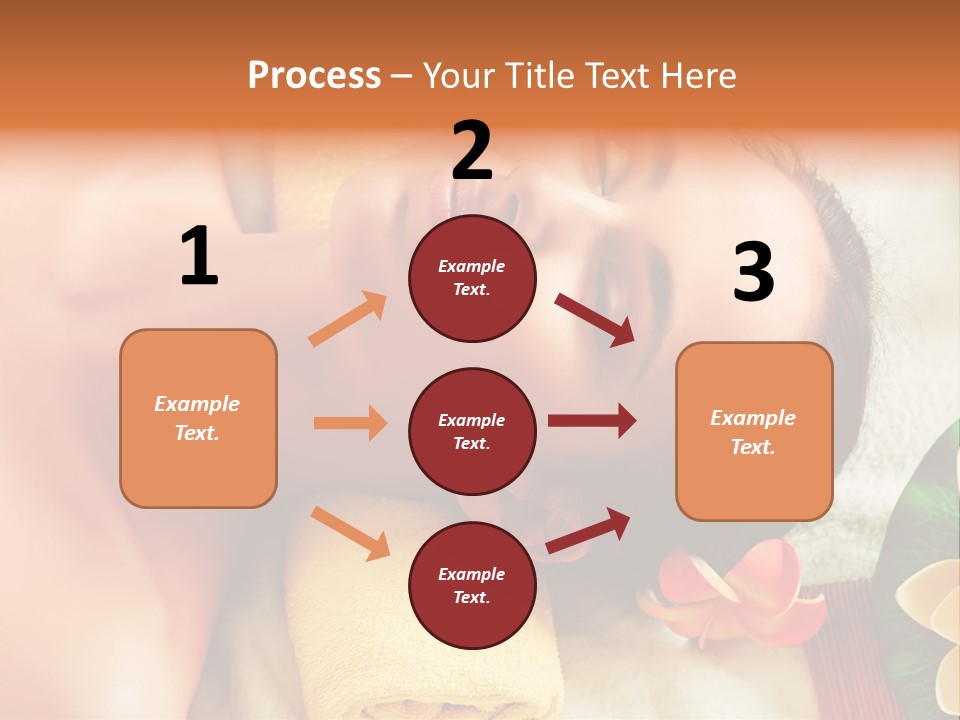 Process – Your Title Text Here

1

Example Text.

2

Example Text.

Example Text.

Example Text.

3

Example Text.